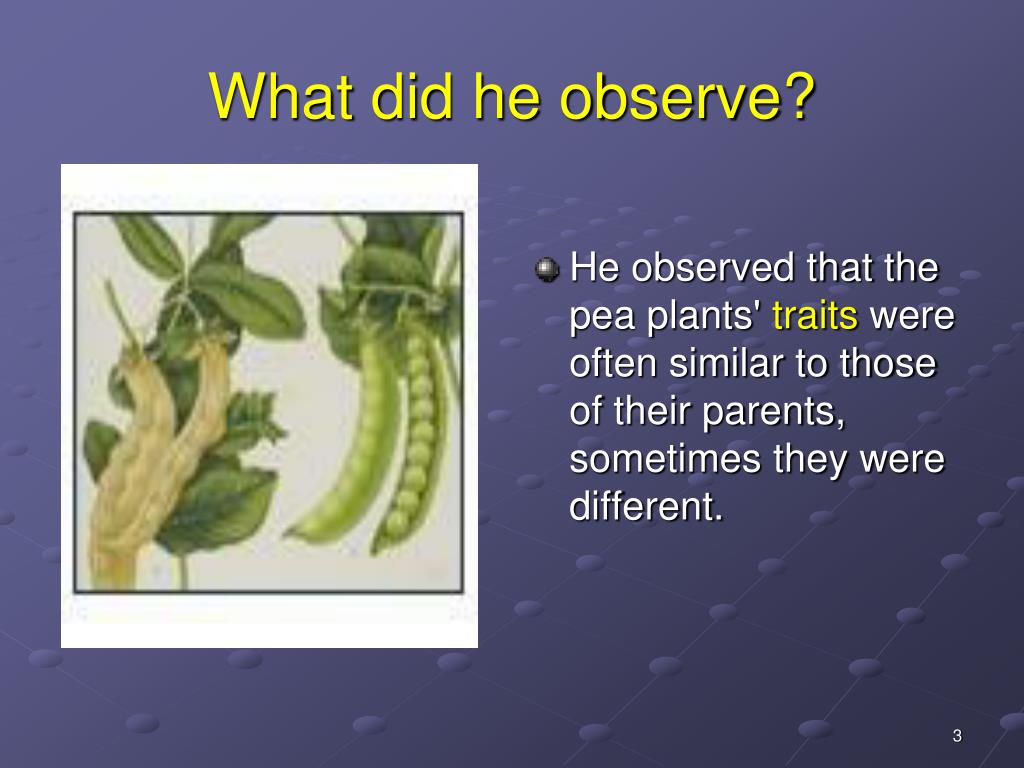 What did he observe?

He observed that the pea plants' traits were often similar to those of their parents, sometimes they were different.

3